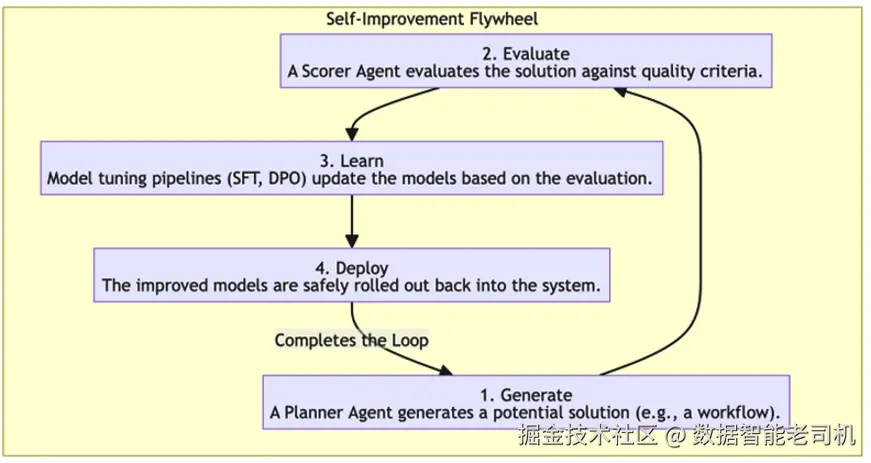 Self-Improvement Flywheel

2. Evaluate
A Scorer Agent evaluates the solution against quality criteria.

3. Learn
Model tuning pipelines (SFT, DPO) update the models based on the evaluation.

4. Deploy
The improved models are safely rolled out back into the system.

Completes the Loop

1. Generate
A Planner Agent generates a potential solution (e.g., a workflow).

掘金技术社区 @ 数据智能老司机